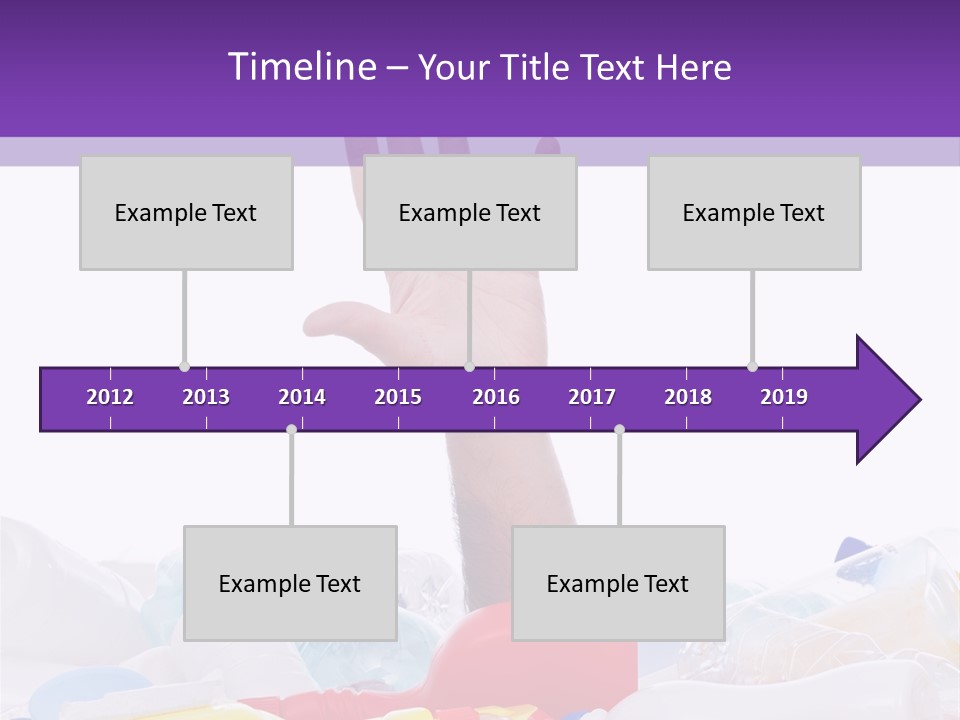 Timeline – Your Title Text Here

Example Text

Example Text

Example Text

2012 2013 2014 2015 2016 2017 2018 2019

Example Text

Example Text